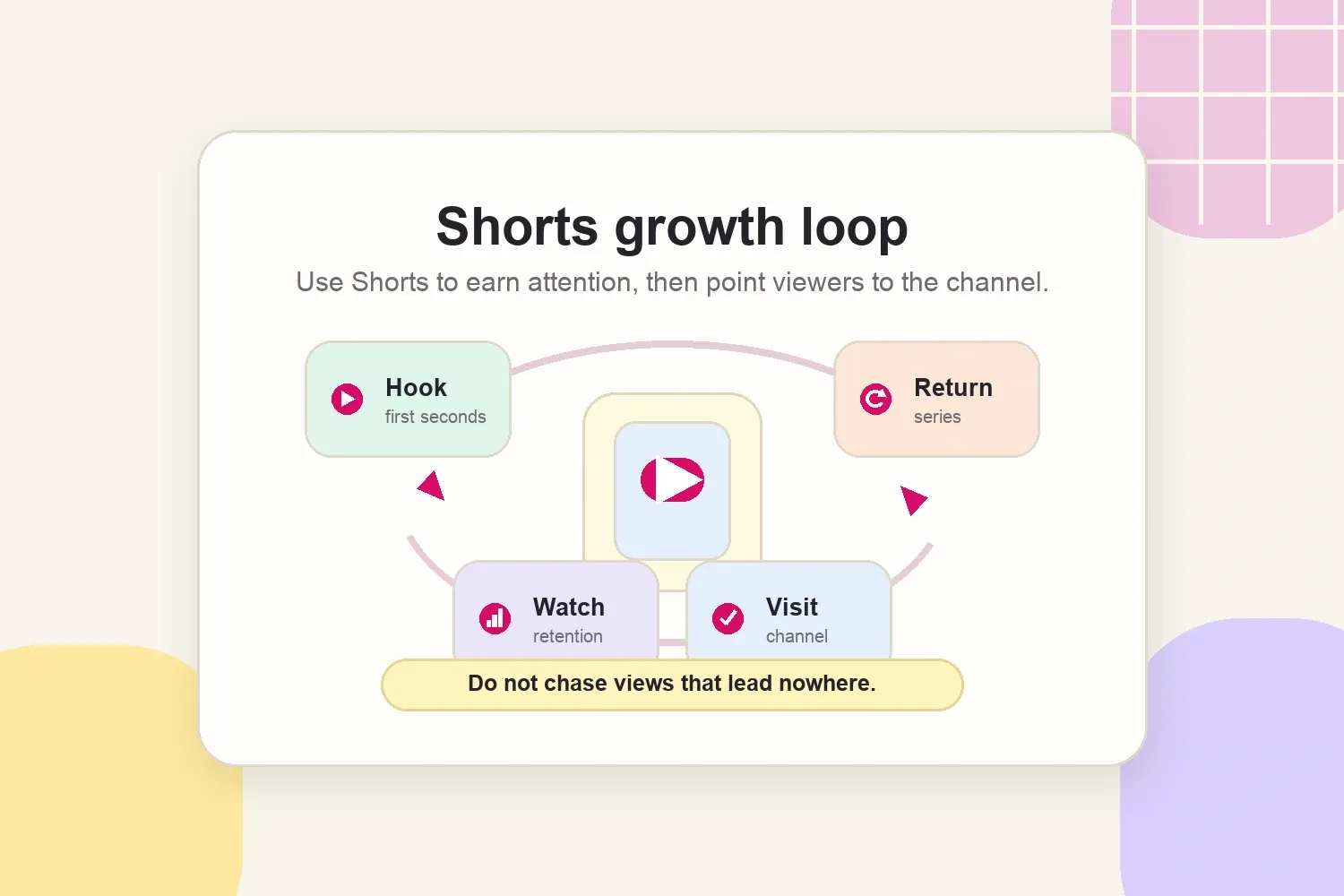 Shorts growth loop

Use Shorts to earn attention, then point viewers to the channel.

Hook
first seconds

Return
series

Watch
retention

Visit
channel

Do not chase views that lead nowhere.